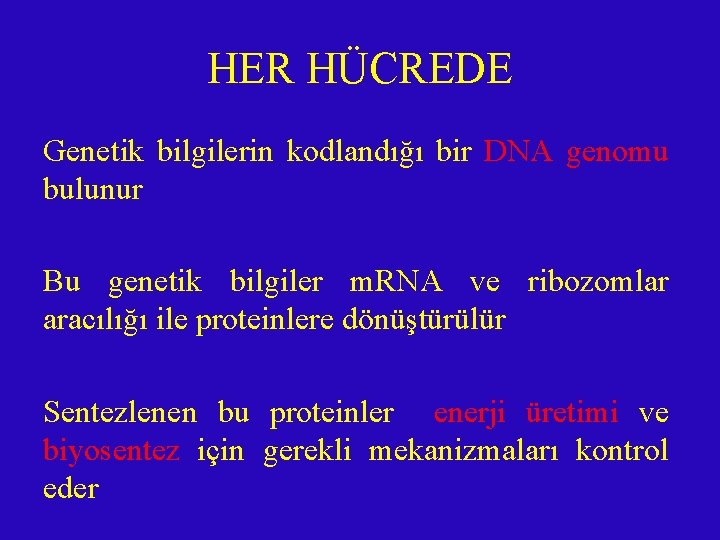 HER HÜCREDE

Genetik bilgilerin kodlandığı bir DNA genomu bulunur

Bu genetik bilgiler mRNA ve ribozomlar aracılığı ile proteinlere dönüştürülür

Sentezlenen bu proteinler enerji üretimi ve biyosentez için gerekli mekanizmaları kontrol eder